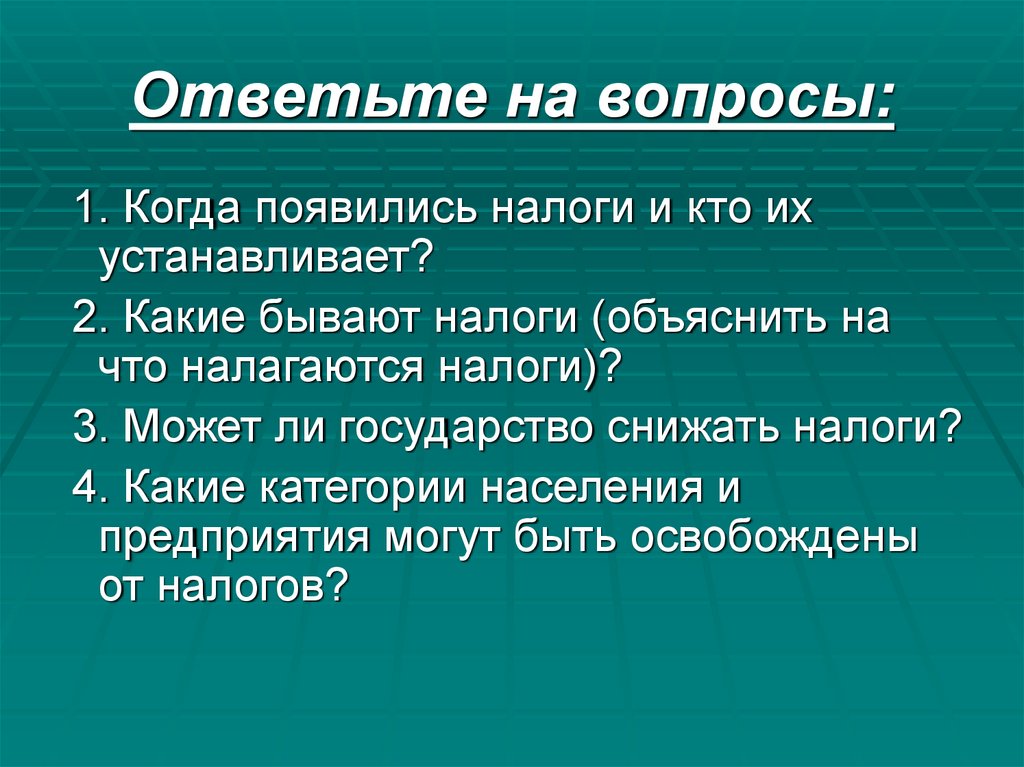 Ответьте на вопросы:

1. Когда появились налоги и кто их устанавливает?

2. Какие бывают налоги (объяснить на что налагаются налоги)?

3. Может ли государство снижать налоги?

4. Какие категории населения и предприятия могут быть освобождены от налогов?